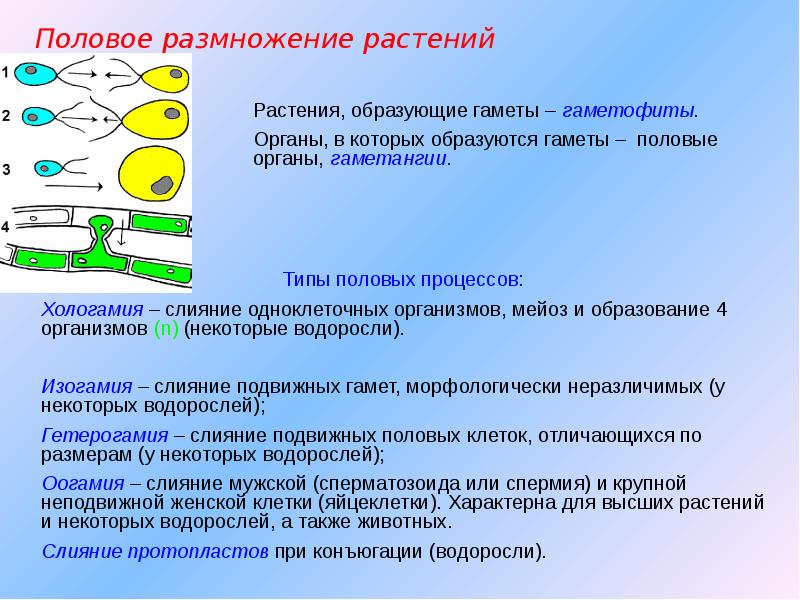 Половое размножение растений

1

2

3

4

Растения, образующие гаметы – гаметофиты.

Органы, в которых образуются гаметы – половые органы, гаметангии.

Типы половых процессов:

Хологамия – слияние одноклеточных организмов, мейоз и образование 4 организмов (n) (некоторые водоросли).

Изогамия – слияние подвижных гамет, морфологически неразличимых (у некоторых водорослей);

Гетерогамия – слияние подвижных половых клеток, отличающихся по размерам (у некоторых водорослей);

Оогамия – слияние мужской (сперматозоида или спермия) и крупной неподвижной женской клетки (яйцеклетки). Характерна для высших растений и некоторых водорослей, а также животных.

Слияние протопластов при конъюгации (водоросли).